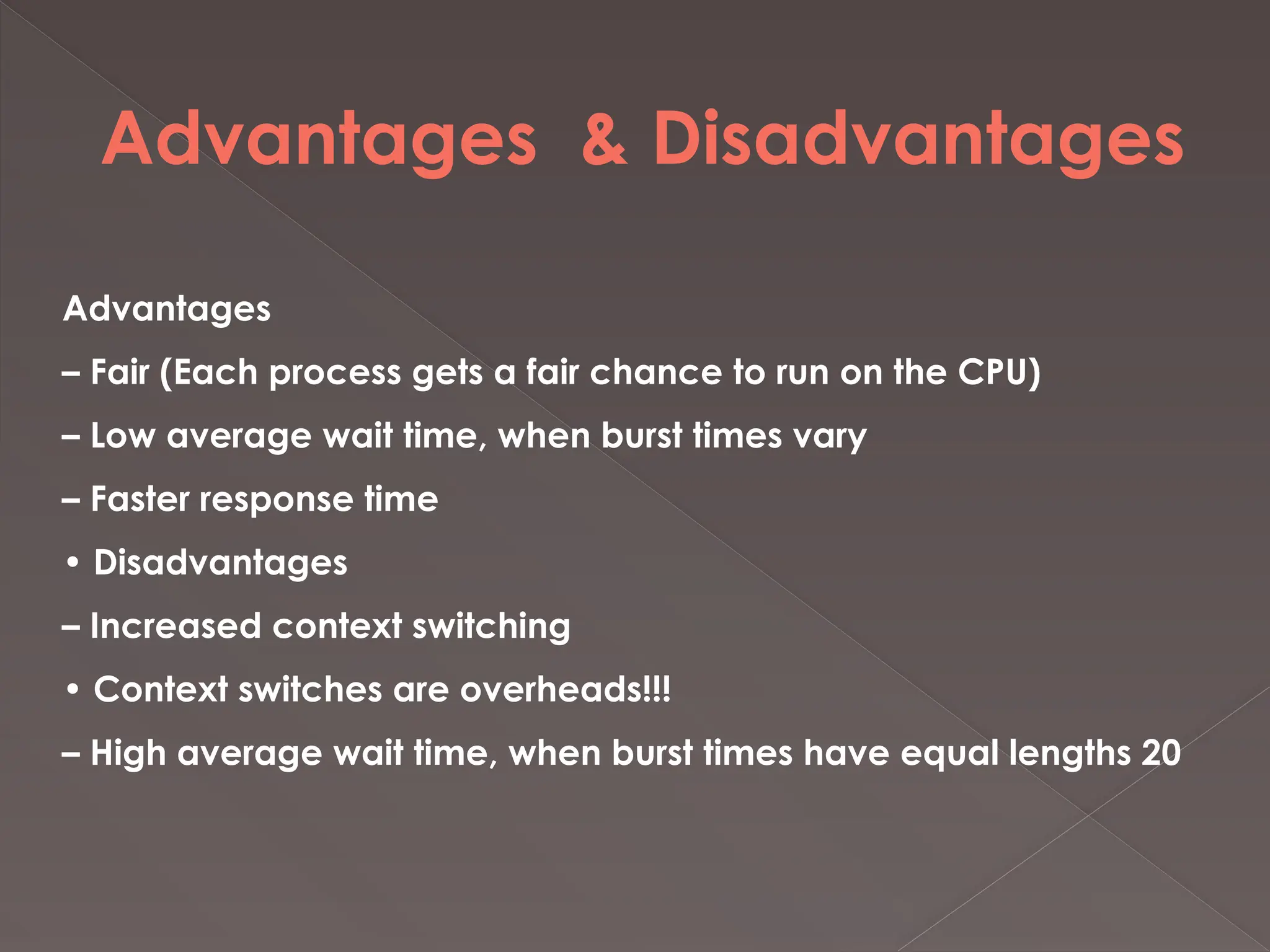 Advantages & Disadvantages

Advantages

– Fair (Each process gets a fair chance to run on the CPU)

– Low average wait time, when burst times vary

– Faster response time

• Disadvantages

– Increased context switching

• Context switches are overheads!!!

– High average wait time, when burst times have equal lengths 20